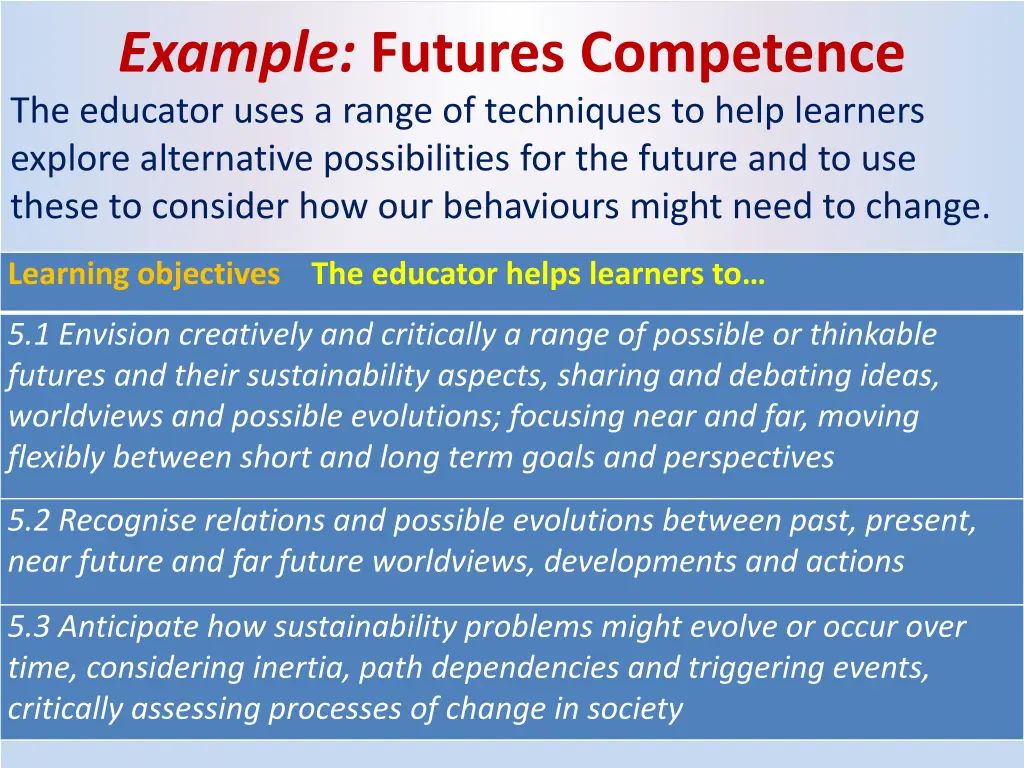 Example: Futures Competence

The educator uses a range of techniques to help learners explore alternative possibilities for the future and to use these to consider how our behaviours might need to change.

| Learning objectives The educator helps learners to… |
|---|
| 5.1 Envision creatively and critically a range of possible or thinkable futures and their sustainability aspects, sharing and debating ideas, worldviews and possible evolutions; focusing near and far, moving flexibly between short and long term goals and perspectives |
| 5.2 Recognise relations and possible evolutions between past, present, near future and far future worldviews, developments and actions |
| 5.3 Anticipate how sustainability problems might evolve or occur over time, considering inertia, path dependencies and triggering events, critically assessing processes of change in society |